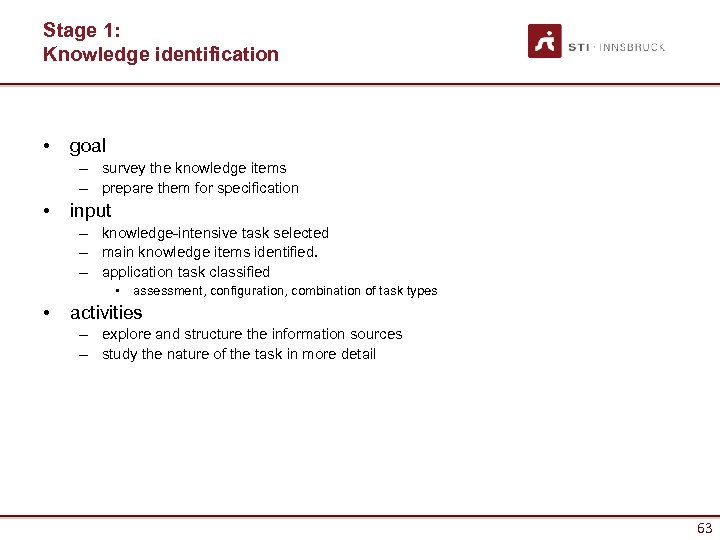 Stage 1:
Knowledge identification

STI · INNSBRUCK

• goal
– survey the knowledge items
– prepare them for specification
• input
– knowledge-intensive task selected
– main knowledge items identified.
– application task classified
• assessment, configuration, combination of task types
• activities
– explore and structure the information sources
– study the nature of the task in more detail

63